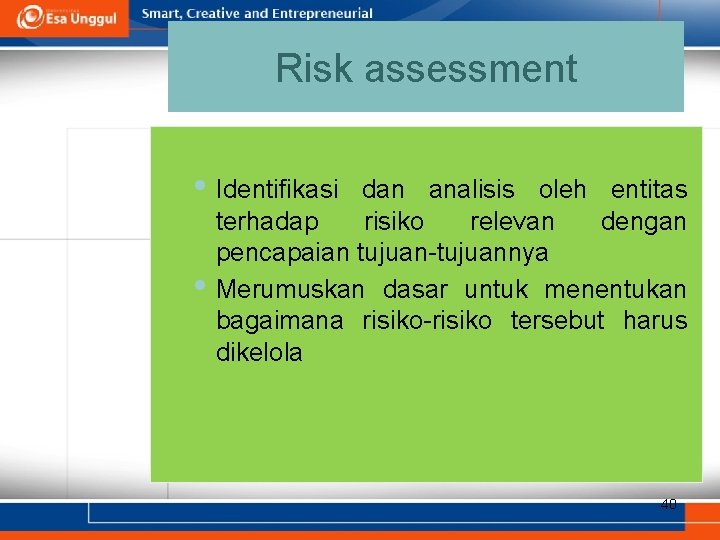 Esa Unggul

Smart, Creative and Entrepreneurial

Risk assessment

• Identifikasi dan analisis oleh entitas terhadap risiko relevan dengan pencapaian tujuan-tujuannya
• Merumuskan dasar untuk menentukan bagaimana risiko-risiko tersebut harus dikelola

40